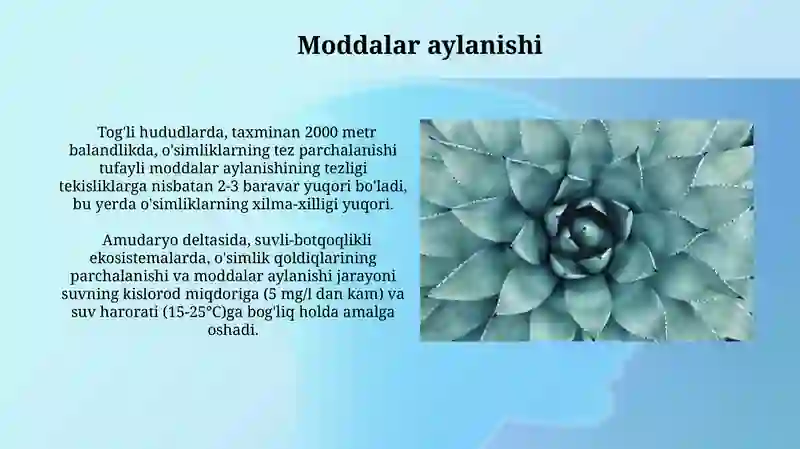 Moddalar aylanishi

Tog'li hududlarda, taxminan 2000 metr balandlikda, o'simliklarning tez parchalanishi tufayli moddalar aylanishining tezligi tekisliklarga nisbatan 2-3 baravar yuqori bo'ladi, bu yerda o'simliklarning xilma-xilligi yuqori.

Amudaryo deltasida, suvli-botqoqlikli ekosistemalarda, o'simlik qoldiqlarining parchalanishi va moddalar aylanishi jarayoni suvning kislorod miqdoriga (5 mg/l dan kam) va suv harorati (15-25°C)ga bog'liq holda amalga oshadi.